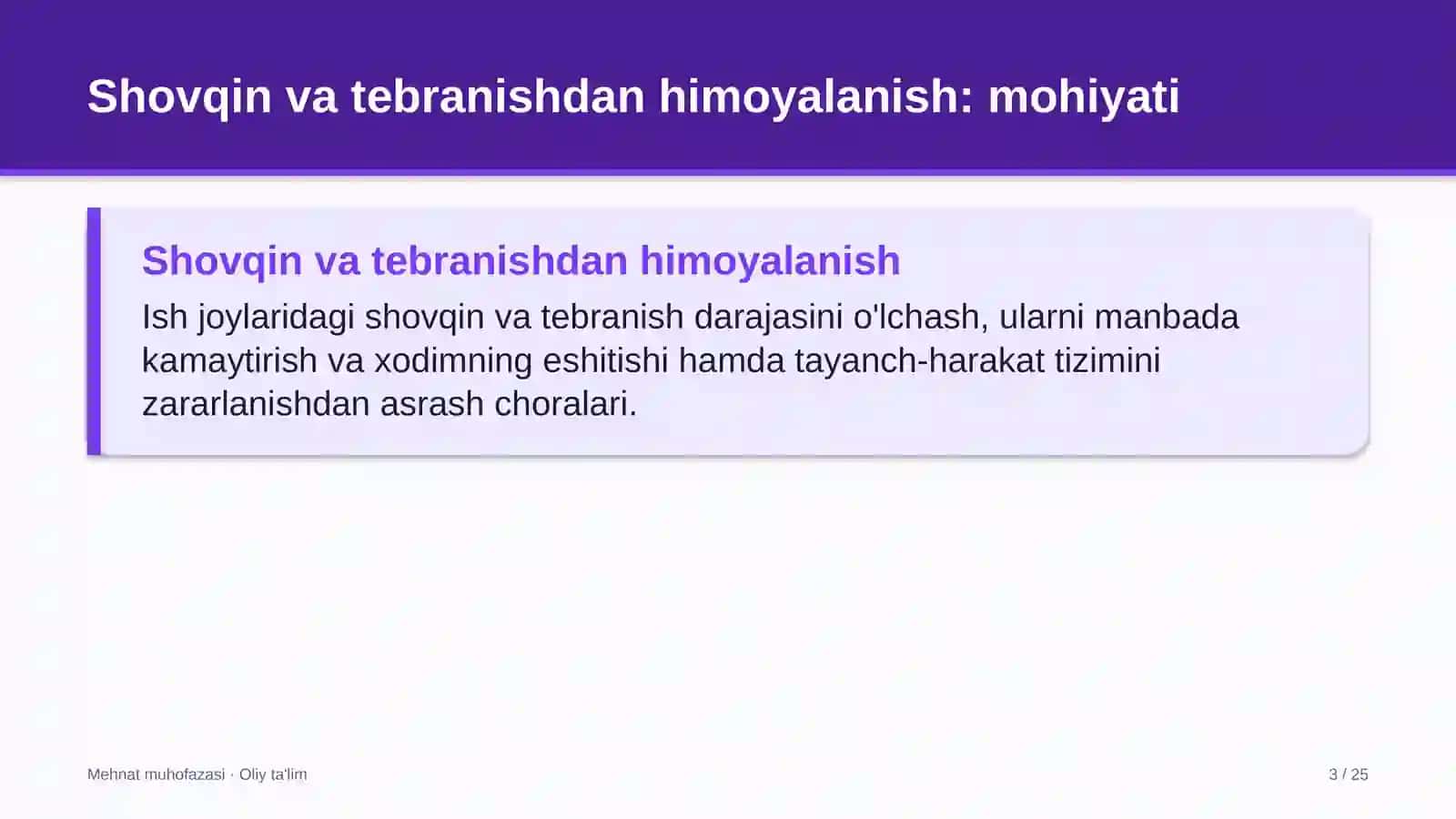 Shovqin va tebranishdan himoyalanish: mohiyati

Shovqin va tebranishdan himoyalanish

Ish joylaridagi shovqin va tebranish darajasini o'lchash, ularni manbada kamaytirish va xodimning eshitishi hamda tayanch-harakat tizimini zararlanishdan asrash choralari.

Mehnat muhofazasi · Oliy ta'lim

3 / 25